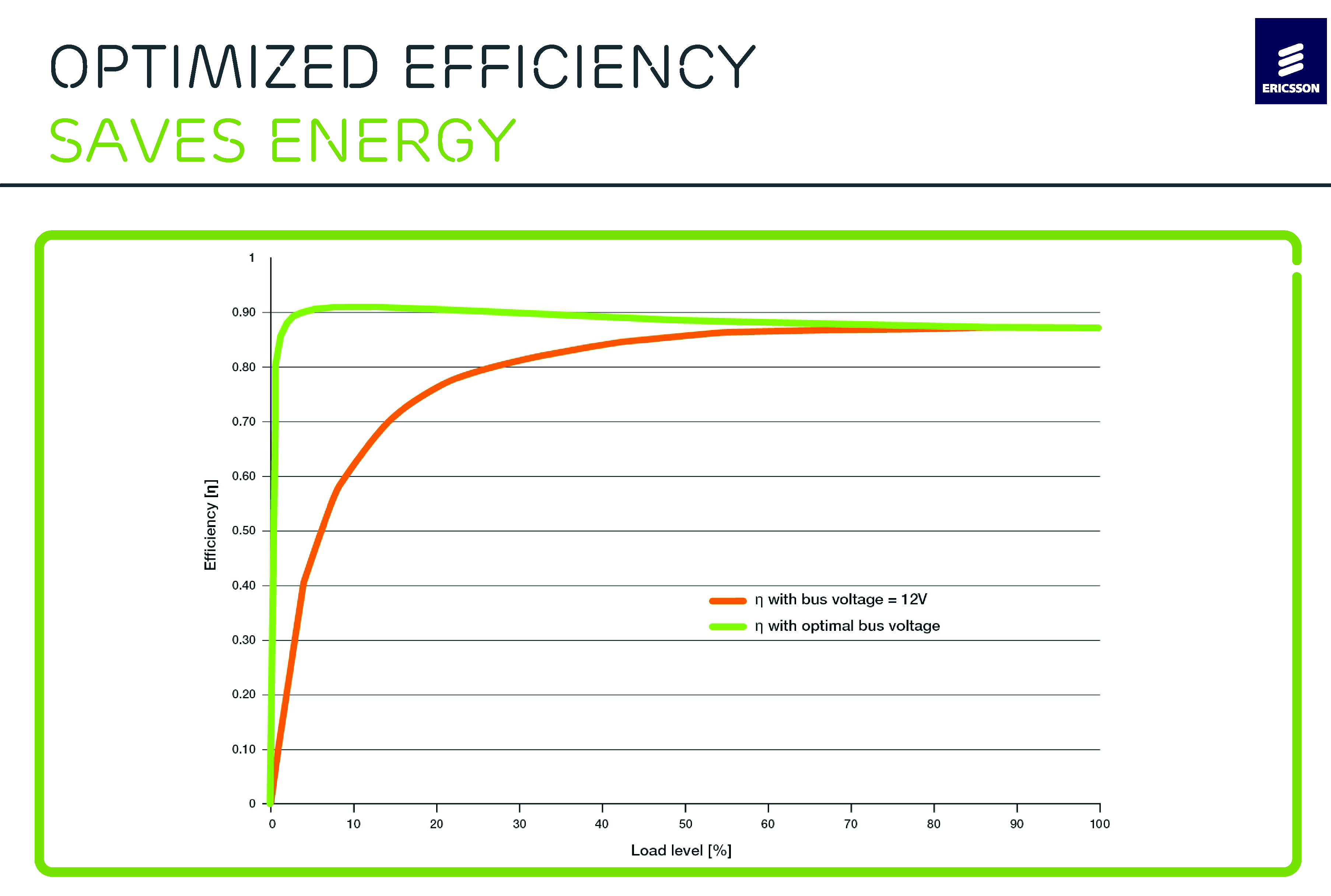 OPTIMIZED EFFICIENCY
SAVES ENERGY

ERICSSON

Efficiency [η]

1
0.90
0.80
0.70
0.60
0.50
0.40
0.30
0.20
0.10
0

η with bus voltage = 12V
η with optimal bus voltage

0 10 20 30 40 50 60 70 80 90 100

Load level [%]